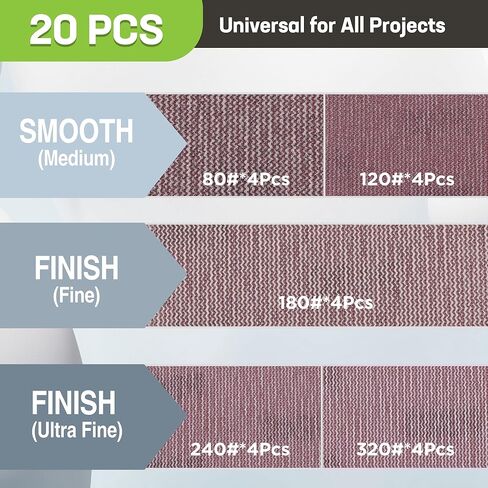 20 PCS

Universal for All Projects

SMOOTH
(Medium)

80#*4Pcs

120#*4Pcs

FINISH
(Fine)

180#*4Pcs

FINISH
(Ultra Fine)

240#*4Pcs

320#*4Pcs